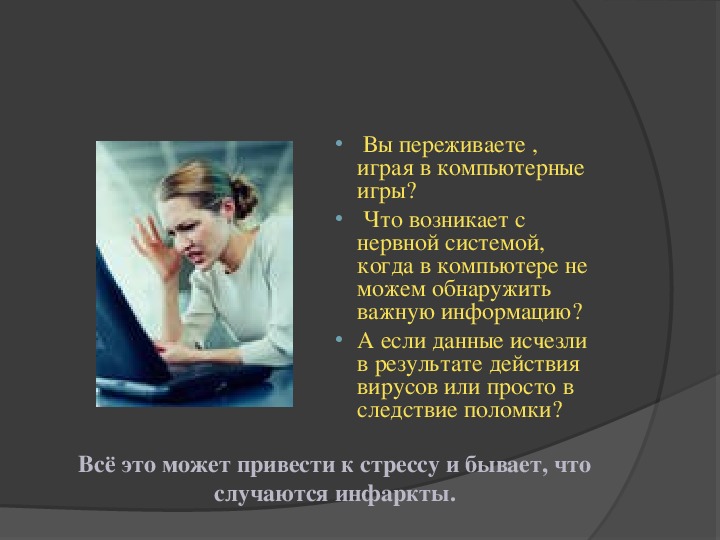 • Вы переживаете , играя в компьютерные игры?

• Что возникает с нервной системой, когда в компьютере не можем обнаружить важную информацию?

• А если данные исчезли в результате действия вирусов или просто в следствие поломки?

Всё это может привести к стрессу и бывает, что случаются инфаркты.